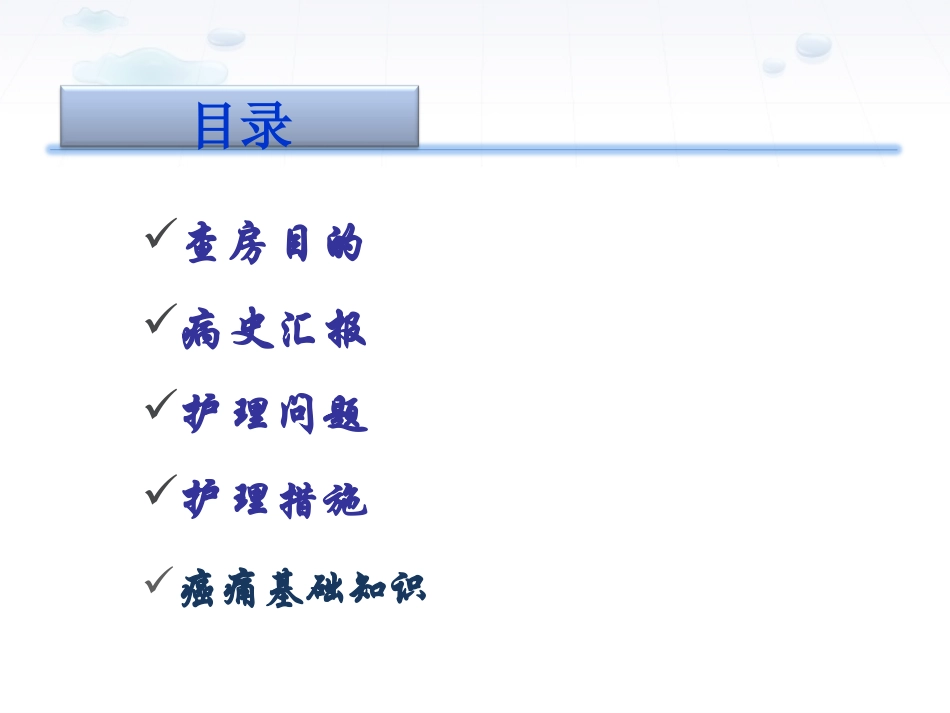 目录

✓查房目的

✓病史汇报

✓护理问题

✓护理措施

✓癌痛基础知识